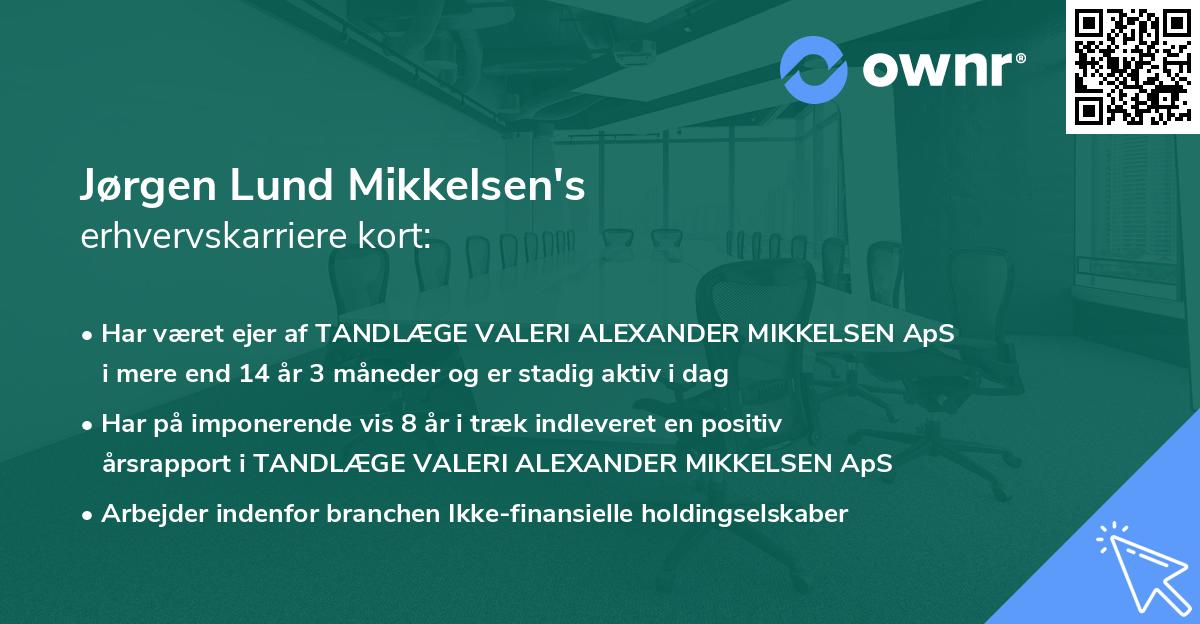 ownr®

Jørgen Lund Mikkelsen's
erhvervskarriere kort:

• Har været ejer af TANDLÆGE VALERI ALEXANDER MIKKELSEN ApS i mere end 14 år 3 måneder og er stadig aktiv i dag

• Har på imponerende vis 8 år i træk indleveret en positiv årsrapport i TANDLÆGE VALERI ALEXANDER MIKKELSEN ApS

• Arbejder indenfor branchen Ikke-finansielle holdingselskaber